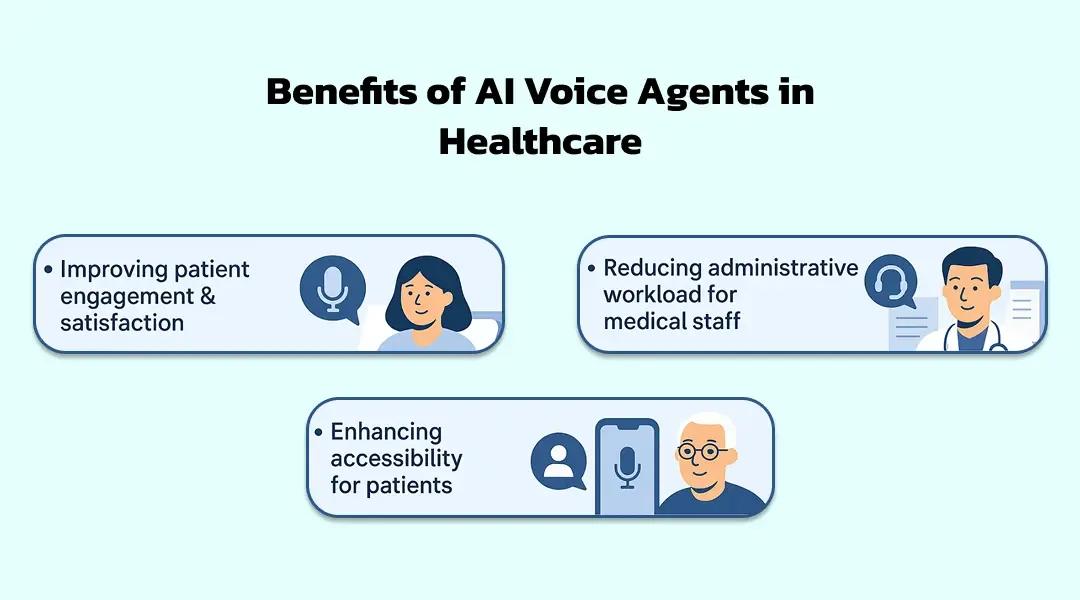 Benefits of AI Voice Agents in Healthcare

• Improving patient engagement & satisfaction

• Reducing administrative workload for medical staff

• Enhancing accessibility for patients